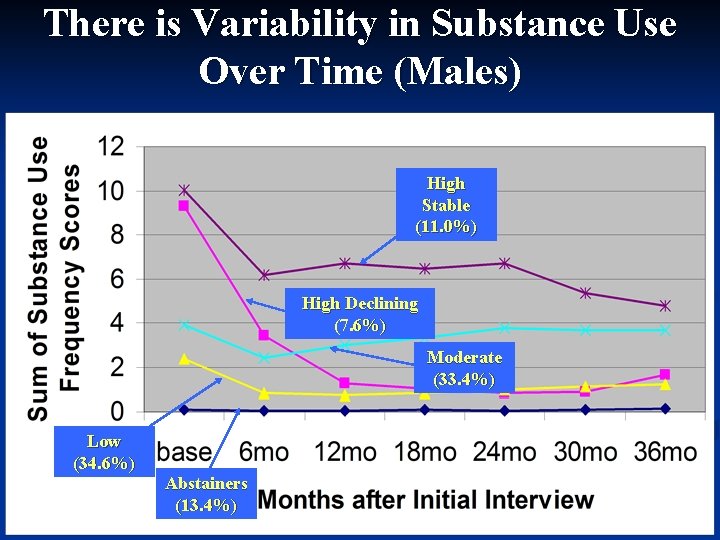 There is Variability in Substance Use Over Time (Males)

Sum of Substance Use Frequency Scores

12
10
8
6
4
2
0

High Stable (11.0%)

High Declining (7.6%)

Moderate (33.4%)

Low (34.6%)

Abstainers (13.4%)

base 6mo 12mo 18mo 24mo 30mo 36mo

Months after Initial Interview